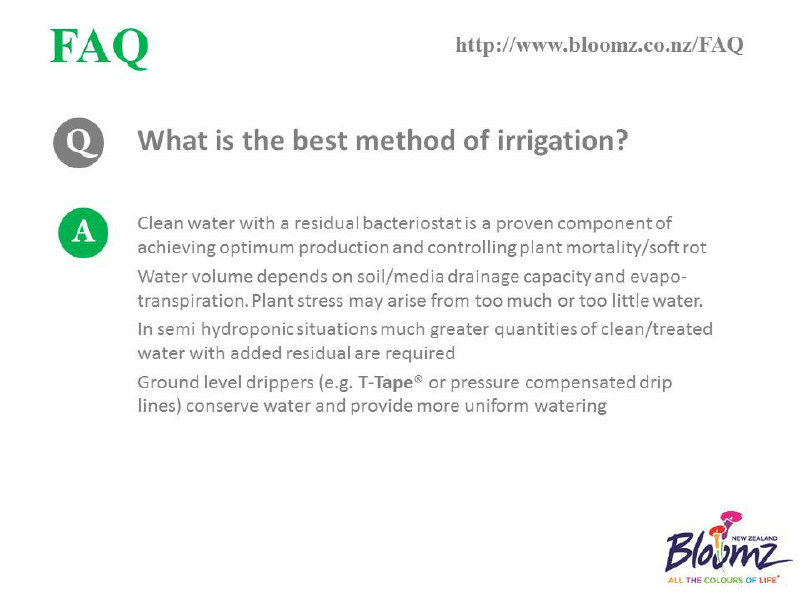 FAQ

http://www.bloomz.co.nz/FAQ

Q What is the best method of irrigation?

A Clean water with a residual bacteriostat is a proven component of achieving optimum production and controlling plant mortality/soft rot

Water volume depends on soil/media drainage capacity and evapotranspiration. Plant stress may arise from too much or too little water.

In semi hydroponic situations much greater quantities of clean/treated water with added residual are required

Ground level drippers (e.g. T-Tape® or pressure compensated drip lines) conserve water and provide more uniform watering

NEW ZEALAND
Bloomz
ALL THE COLOURS OF LIFE®